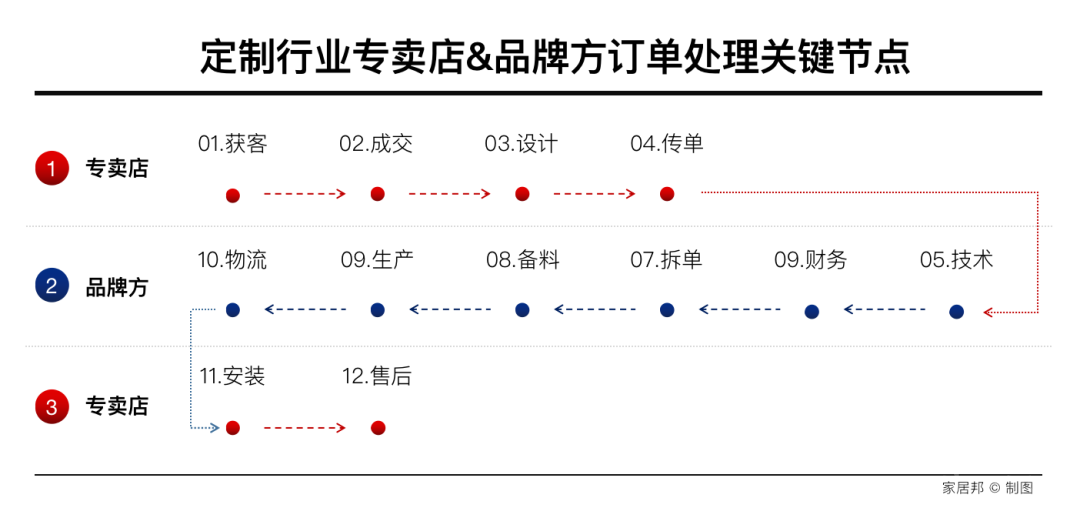 定制行业专卖店&品牌方订单处理关键节点

1 专卖店

01.获客 02.成交 03.设计 04.传单

2 品牌方

10.物流 09.生产 08.备料 07.拆单 09.财务 05.技术

3 专卖店

11.安装 12.售后

家居邦 © 制图